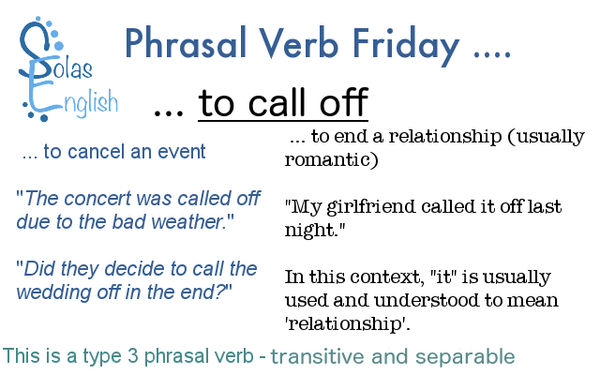 Solas English

Phrasal Verb Friday ....

... to call off

... to cancel an event

"The concert was called off due to the bad weather."

"Did they decide to call the wedding off in the end?"

... to end a relationship (usually romantic)

"My girlfriend called it off last night."

In this context, "it" is usually used and understood to mean 'relationship'.

This is a type 3 phrasal verb - transitive and separable